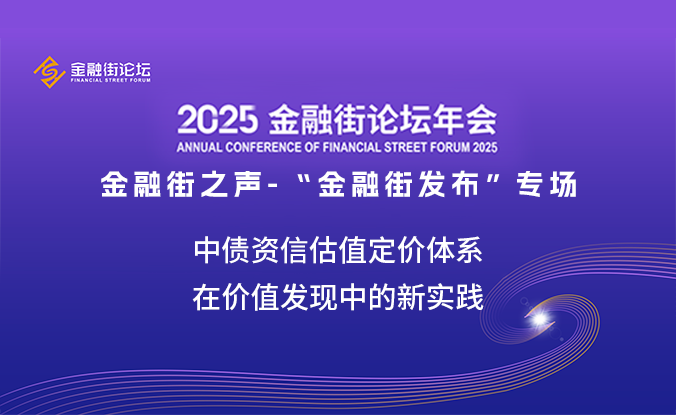 金融街论坛
FINANCIAL STREET FORUM

2025 金融街论坛年会
ANNUAL CONFERENCE OF FINANCIAL STREET FORUM 2025

金融街之声-“金融街发布”专场

中债资信估值定价体系
在价值发现中的新实践